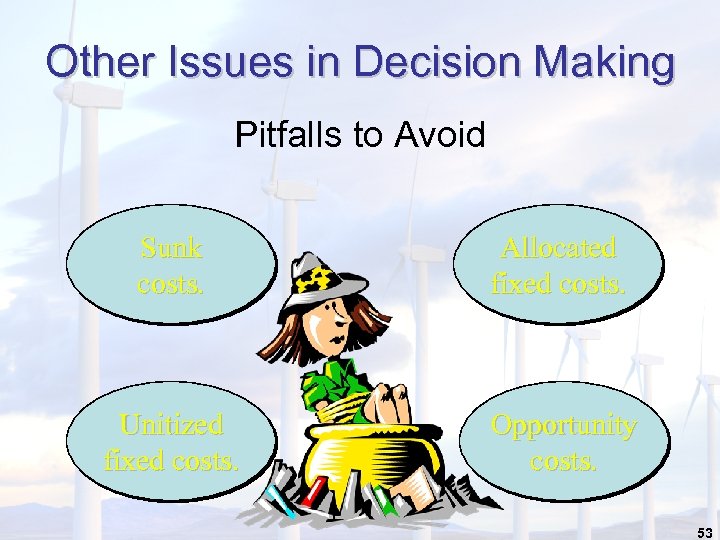 Other Issues in Decision Making

Pitfalls to Avoid

Sunk costs.

Allocated fixed costs.

Unitized fixed costs.

Opportunity costs.

53